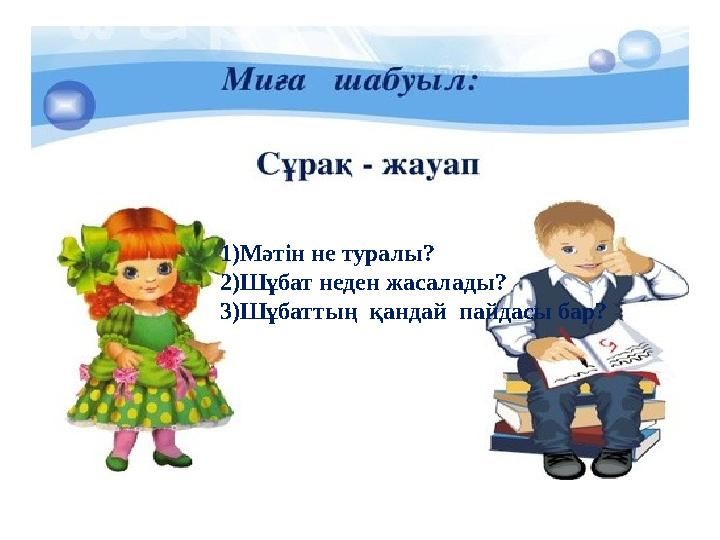 Миға шабуыл:

Сұрақ - жауап

1)Мәтін не туралы?
2)Шұбат неден жасалады?
3)Шұбаттың қандай пайдасы бар?